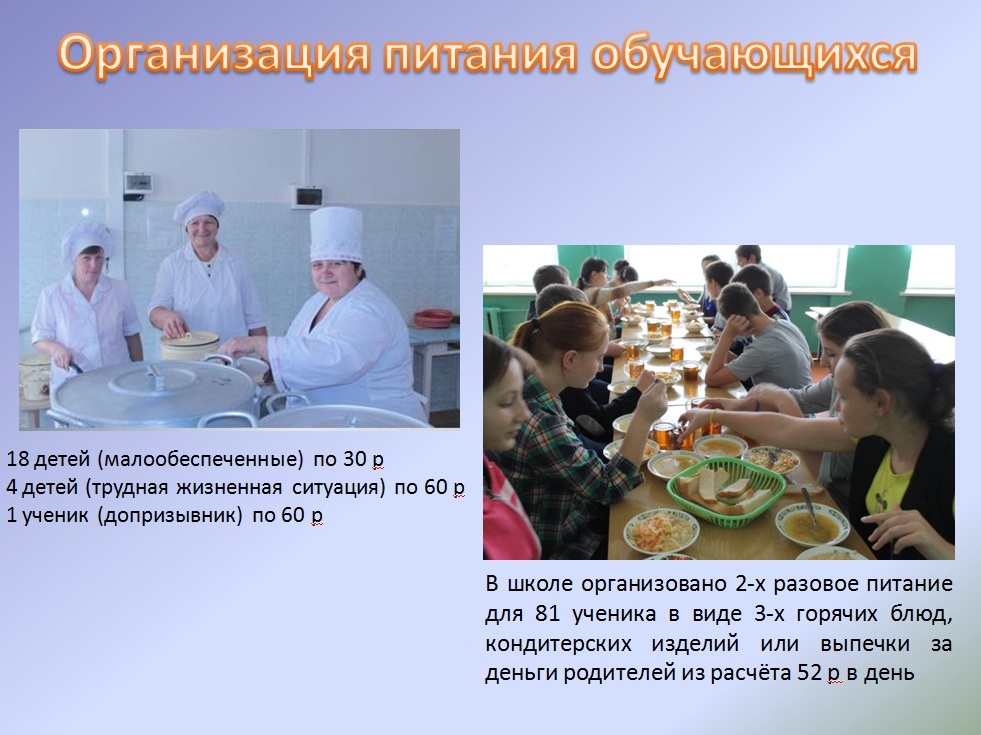 Организация питания обучающихся

18 детей (малообеспеченные) по 30 р
4 детей (трудная жизненная ситуация) по 60 р
1 ученик (допризывник) по 60 р

В школе организовано 2-х разовое питание для 81 ученика в виде 3-х горячих блюд, кондитерских изделий или выпечки за деньги родителей из расчёта 52 р в день